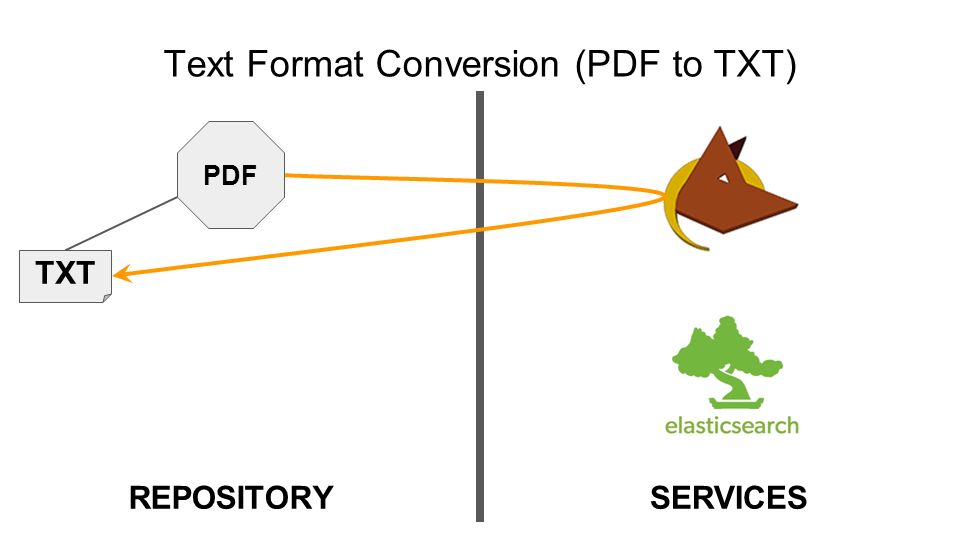 Text Format Conversion (PDF to TXT)

PDF

TXT

elasticsearch

REPOSITORY

SERVICES